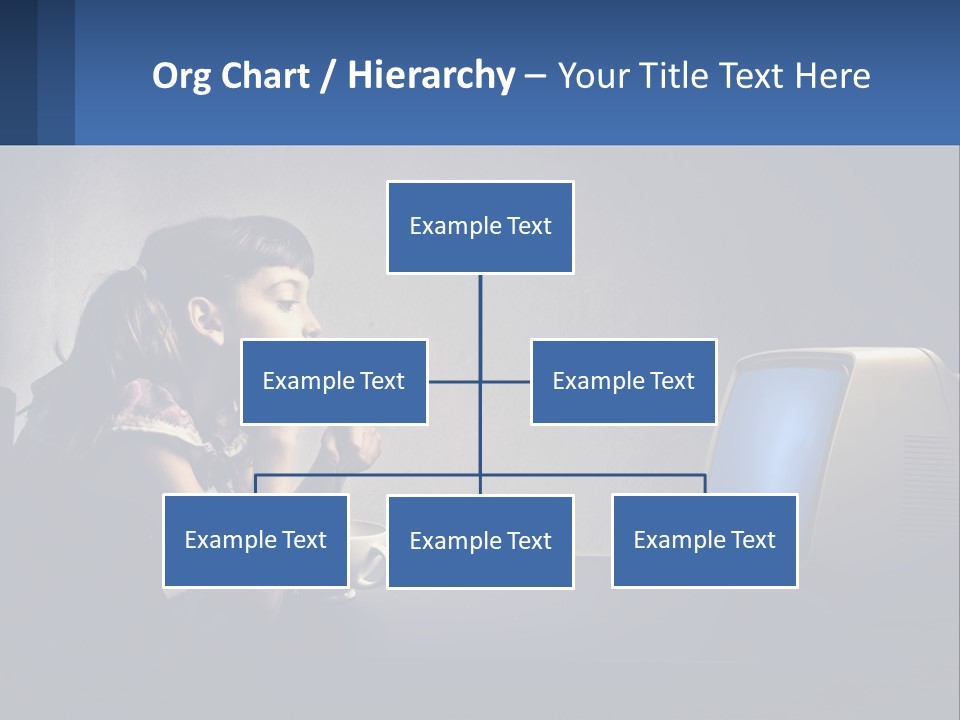 Org Chart / Hierarchy – Your Title Text Here

Example Text

Example Text

Example Text

Example Text

Example Text

Example Text